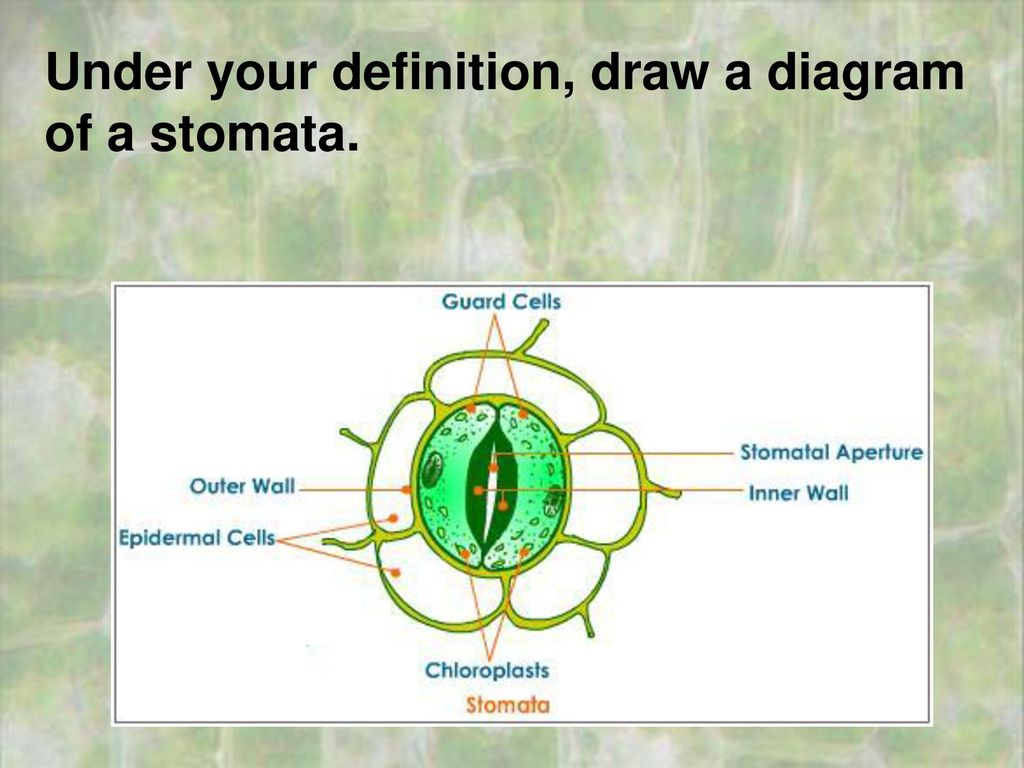 Under your definition, draw a diagram of a stomata.

Guard Cells

Stomatal Aperture

Outer Wall

Inner Wall

Epidermal Cells

Chloroplasts

Stomata